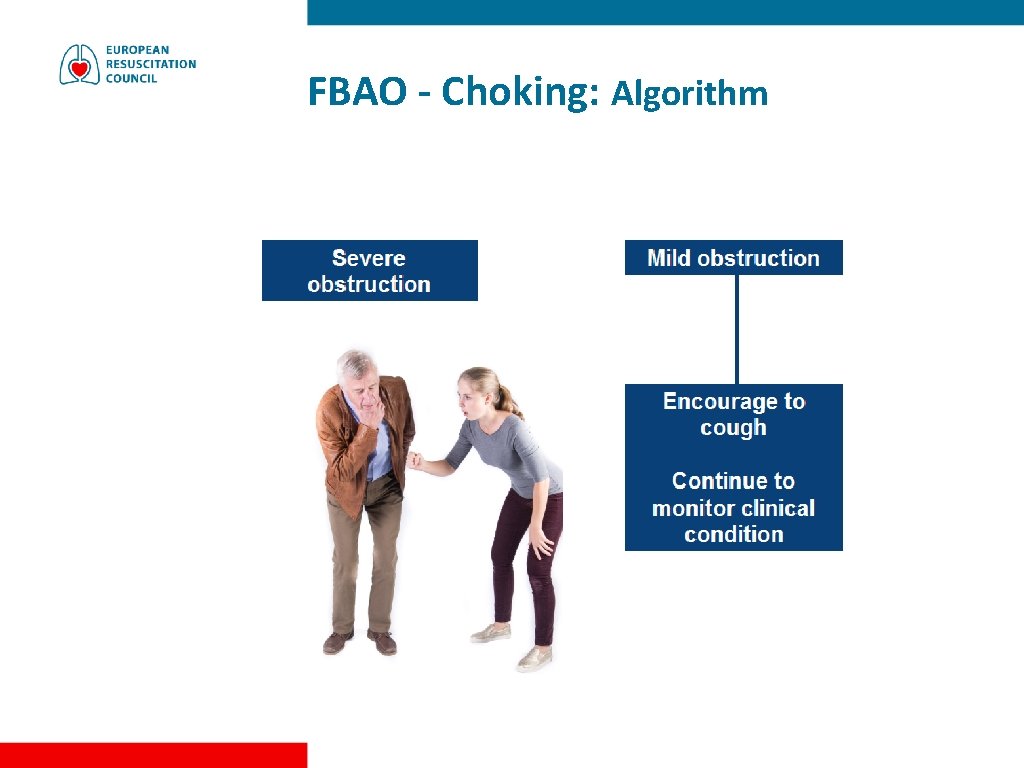 EUROPEAN RESUSCITATION COUNCIL

FBAO - Choking: Algorithm

Severe obstruction

Mild obstruction

Encourage to cough

Continue to monitor clinical condition